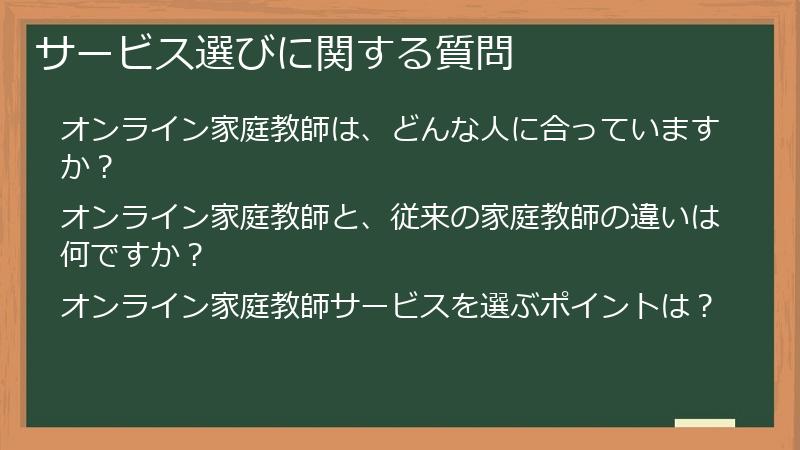 サービス選びに関する質問

オンライン家庭教師は、どんな人に合っていますか？

オンライン家庭教師と、従来の家庭教師の違いは何ですか？

オンライン家庭教師サービスを選ぶポイントは？